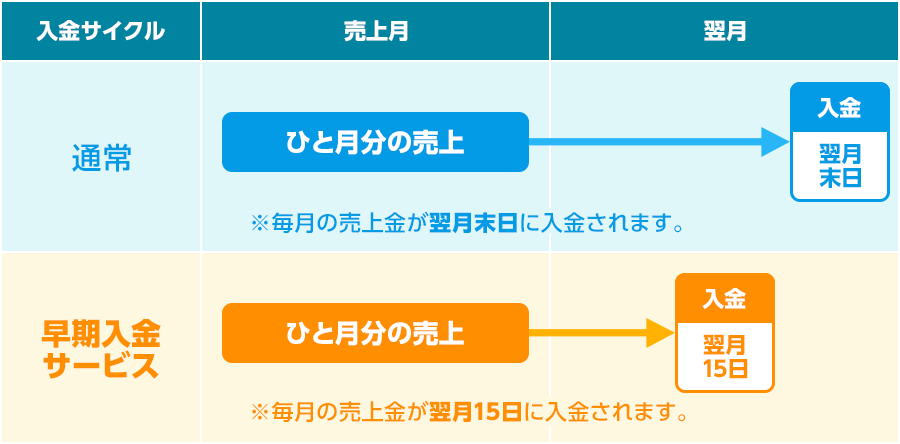 | 入金サイクル | 売上月 | 翌月 |
|---|---|---|
| 通常 | ひと月分の売上 | 入金 翌月末日 |
| | ※毎月の売上金が翌月末日に入金されます。 | |
| 早期入金サービス | ひと月分の売上 | 入金 翌月15日 |
| | ※毎月の売上金が翌月15日に入金されます。 | |